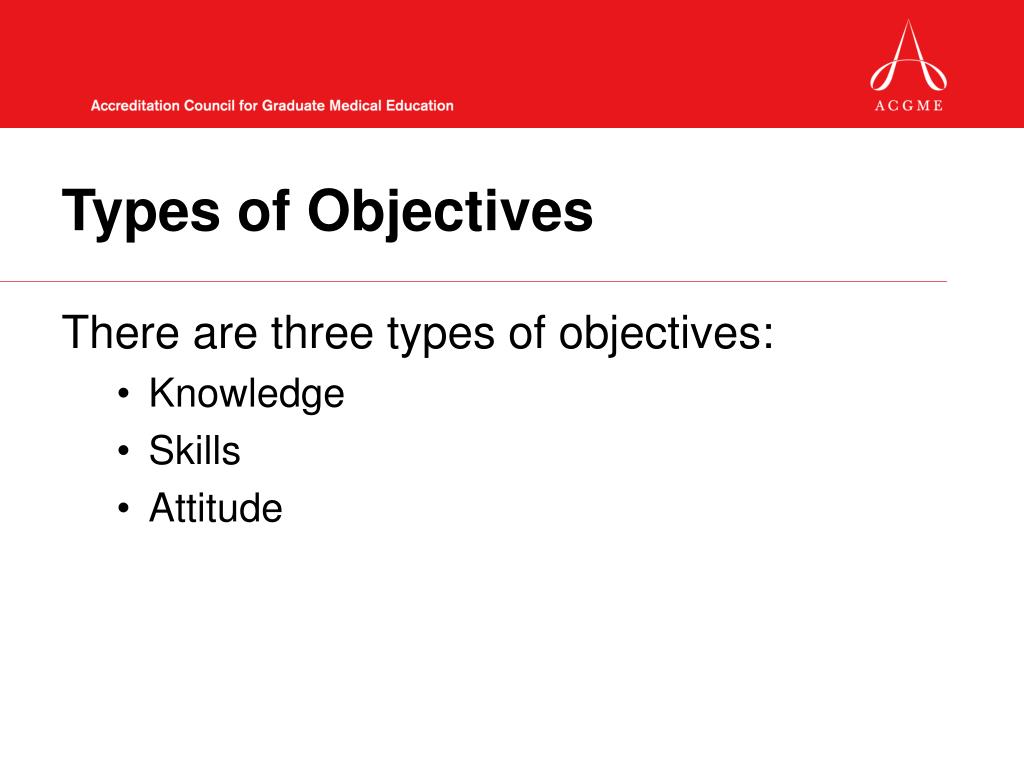 Accreditation Council for Graduate Medical Education

ACGME

Types of Objectives

There are three types of objectives:
• Knowledge
• Skills
• Attitude